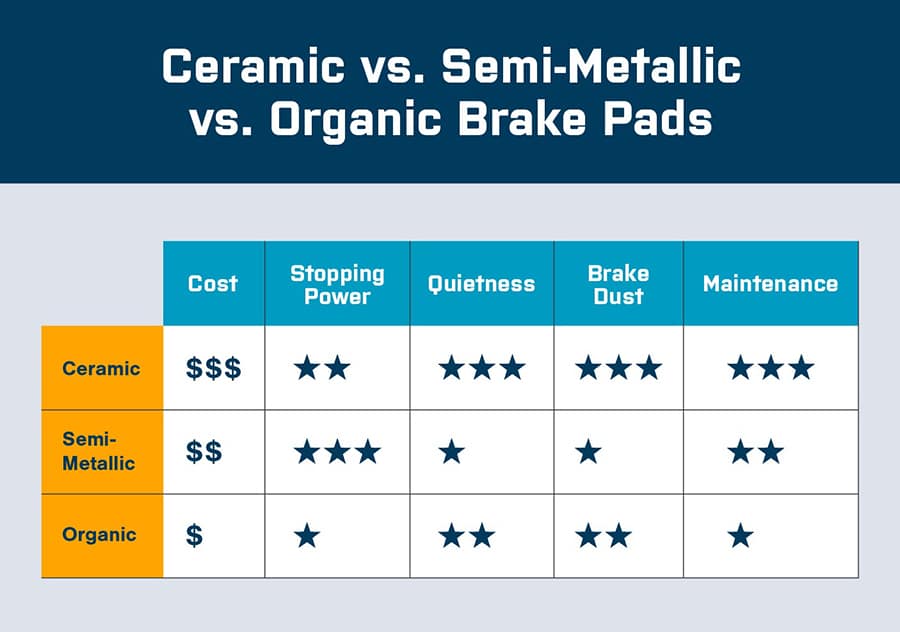 Ceramic vs. Semi-Metallic vs. Organic Brake Pads

| | Cost | Stopping Power | Quietness | Brake Dust | Maintenance |
|---|---|---|---|---|---|
| Ceramic | \$\$\$ | ★★ | ★★★ | ★★★ | ★★★ |
| Semi-Metallic | \$\$ | ★★★ | ★ | ★ | ★★ |
| Organic | \$ | ★ | ★★ | ★★ | ★ |